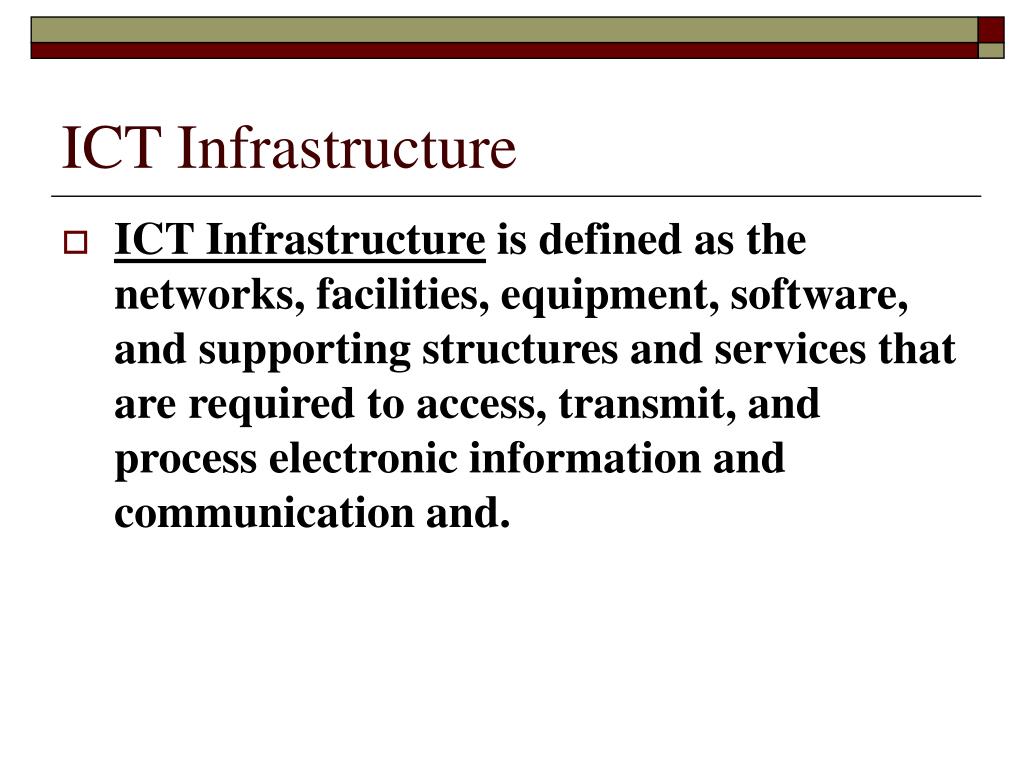 ICT Infrastructure

ICT Infrastructure is defined as the networks, facilities, equipment, software, and supporting structures and services that are required to access, transmit, and process electronic information and communication and.